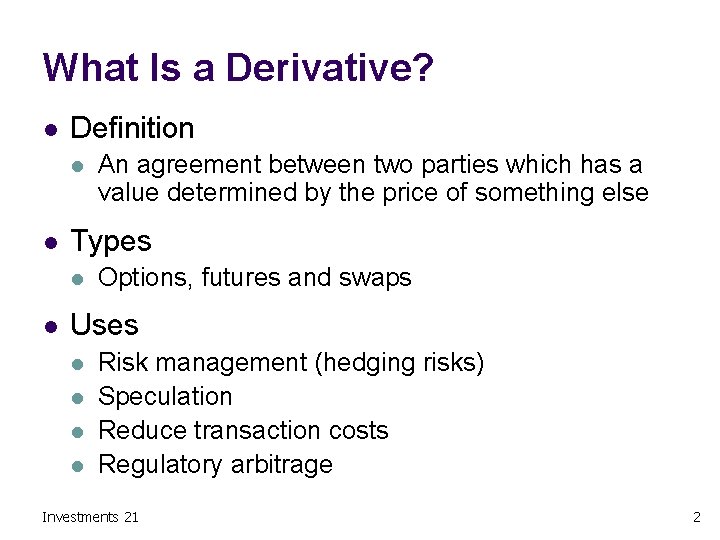 What Is a Derivative?

- Definition
  - An agreement between two parties which has a value determined by the price of something else
- Types
  - Options, futures and swaps
- Uses
  - Risk management (hedging risks)
  - Speculation
  - Reduce transaction costs
  - Regulatory arbitrage

Investments 21

2